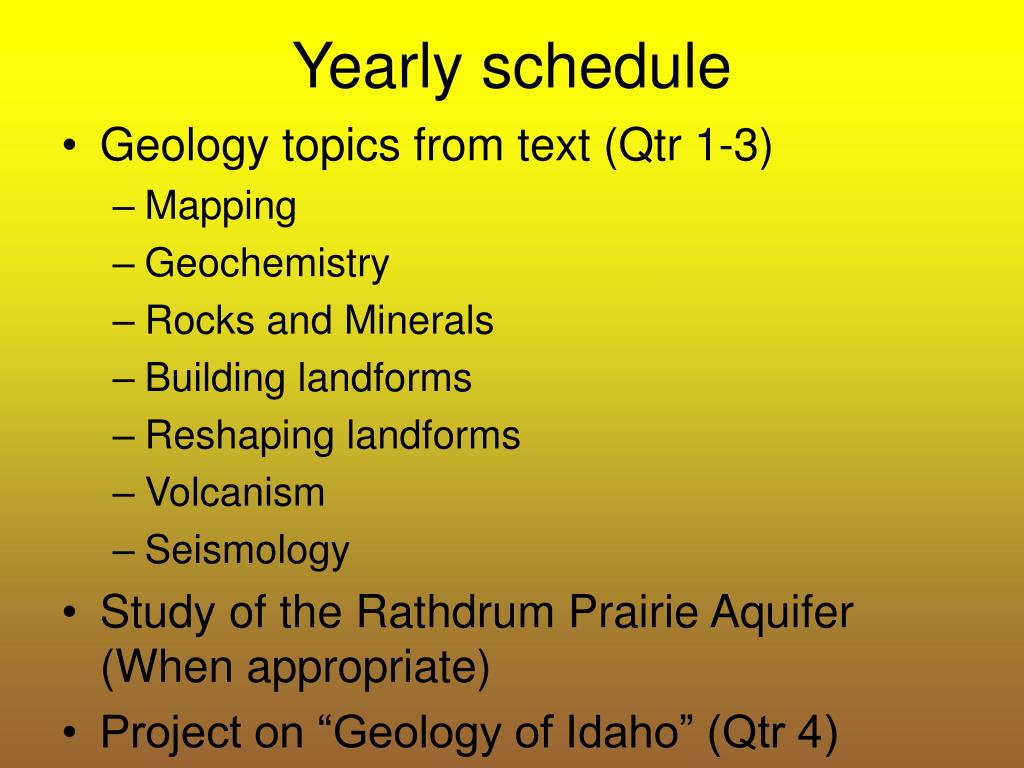 Yearly schedule

• Geology topics from text (Qtr 1-3)
– Mapping
– Geochemistry
– Rocks and Minerals
– Building landforms
– Reshaping landforms
– Volcanism
– Seismology
• Study of the Rathdrum Prairie Aquifer (When appropriate)
• Project on “Geology of Idaho” (Qtr 4)